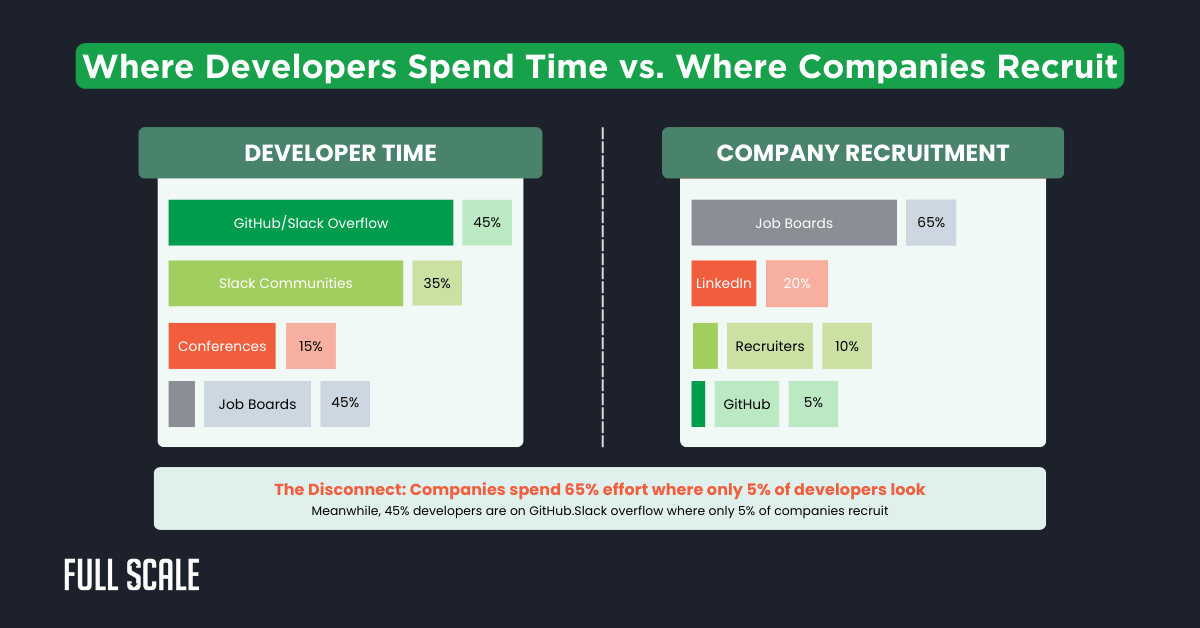 Where Developers Spend Time vs. Where Companies Recruit

DEVELOPER TIME

GitHub/Slack Overflow 45%

Slack Communities 35%

Conferences 15%

Job Boards 45%

COMPANY RECRUITMENT

Job Boards 65%

LinkedIn 20%

Recruiters 10%

GitHub 5%

The Disconnect: Companies spend 65% effort where only 5% of developers look

Meanwhile, 45% developers are on GitHub.Slack overflow where only 5% of companies recruit

FULL SCALE